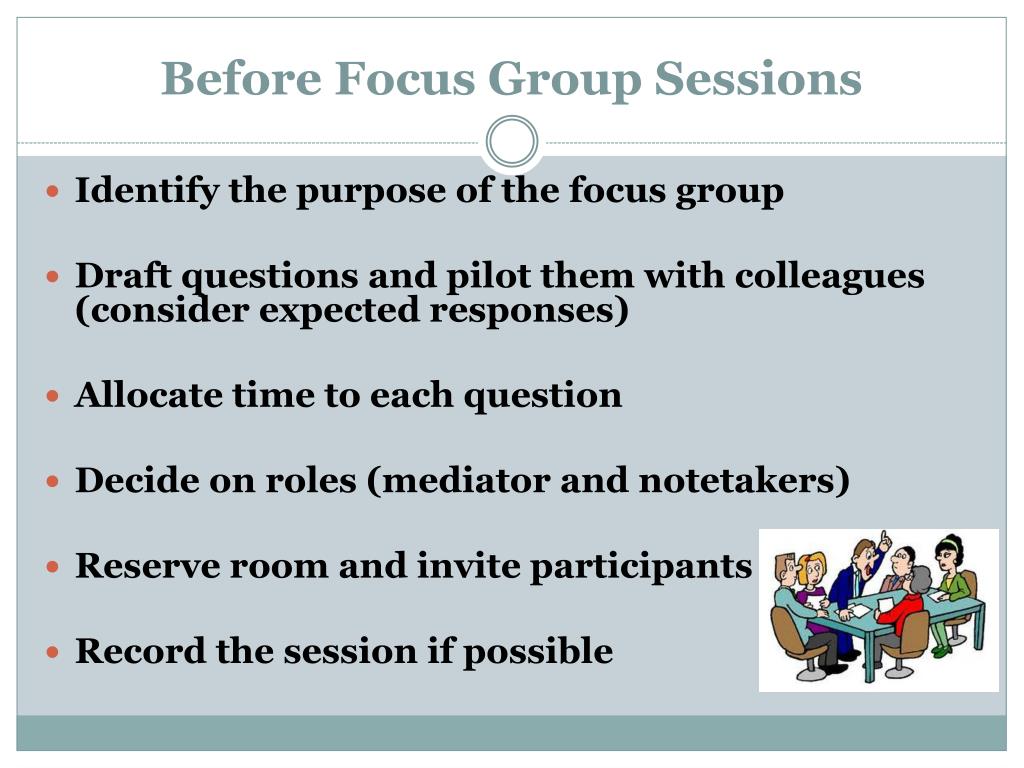 Before Focus Group Sessions

- Identify the purpose of the focus group
- Draft questions and pilot them with colleagues (consider expected responses)
- Allocate time to each question
- Decide on roles (mediator and notetakers)
- Reserve room and invite participants
- Record the session if possible